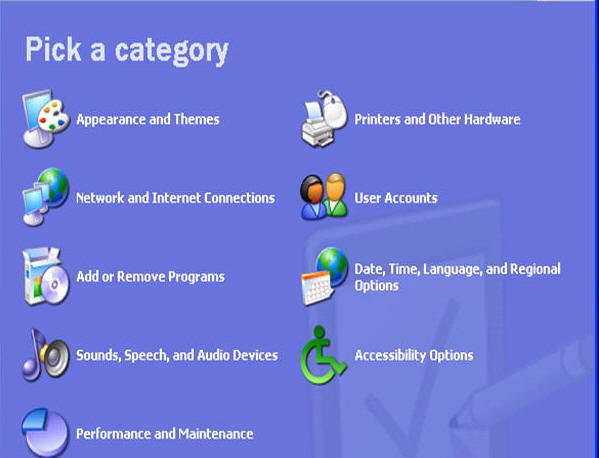 Pick a category

Appearance and Themes

Network and Internet Connections

Add or Remove Programs

Sounds, Speech, and Audio Devices

Performance and Maintenance

Printers and Other Hardware

User Accounts

Date, Time, Language, and Regional Options

Accessibility Options